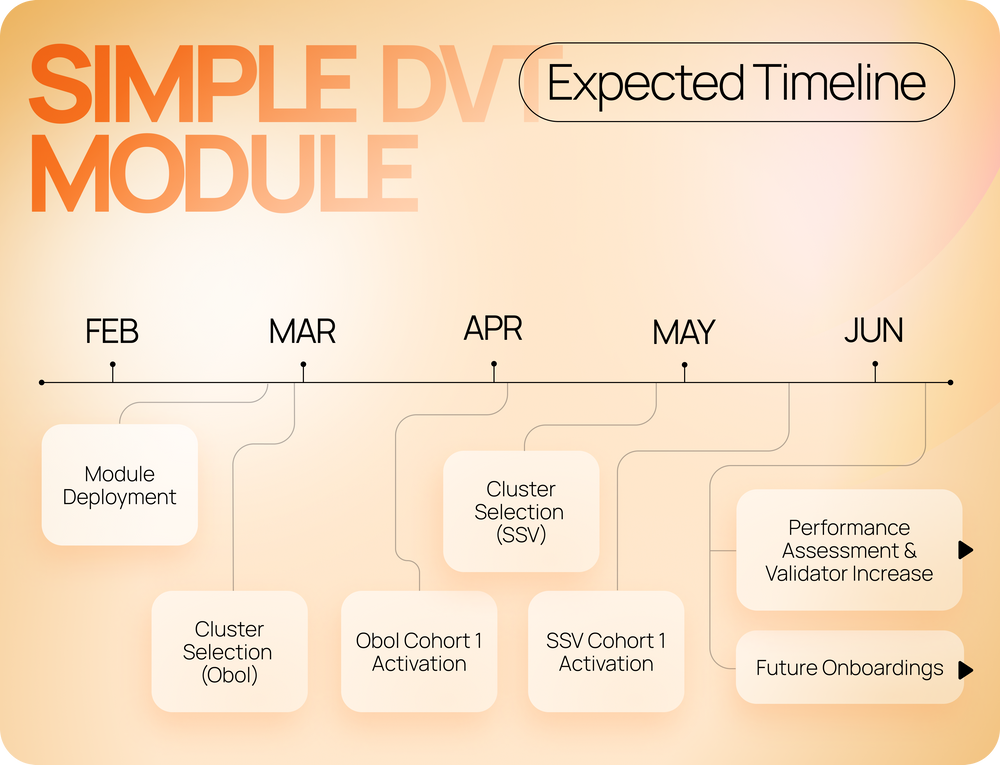 SIMPLE DVT MODULE

Expected Timeline

FEB
MAR
APR
MAY
JUN

Module Deployment

Cluster Selection (Obol)

Obol Cohort 1 Activation

Cluster Selection (SSV)

SSV Cohort 1 Activation

Performance Assessment & Validator Increase

Future Onboardings